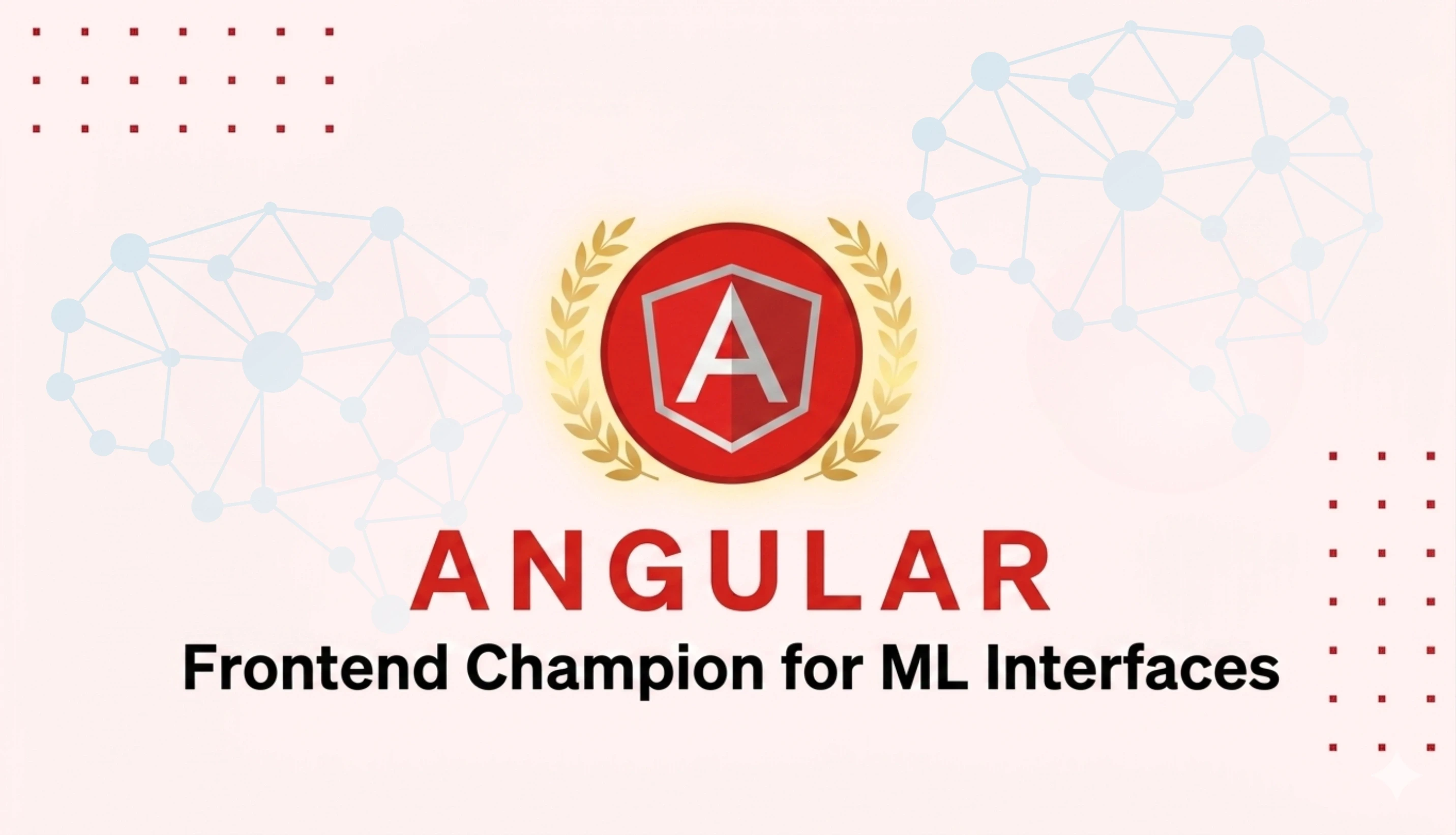 A

ANGULAR

Frontend Champion for ML Interfaces